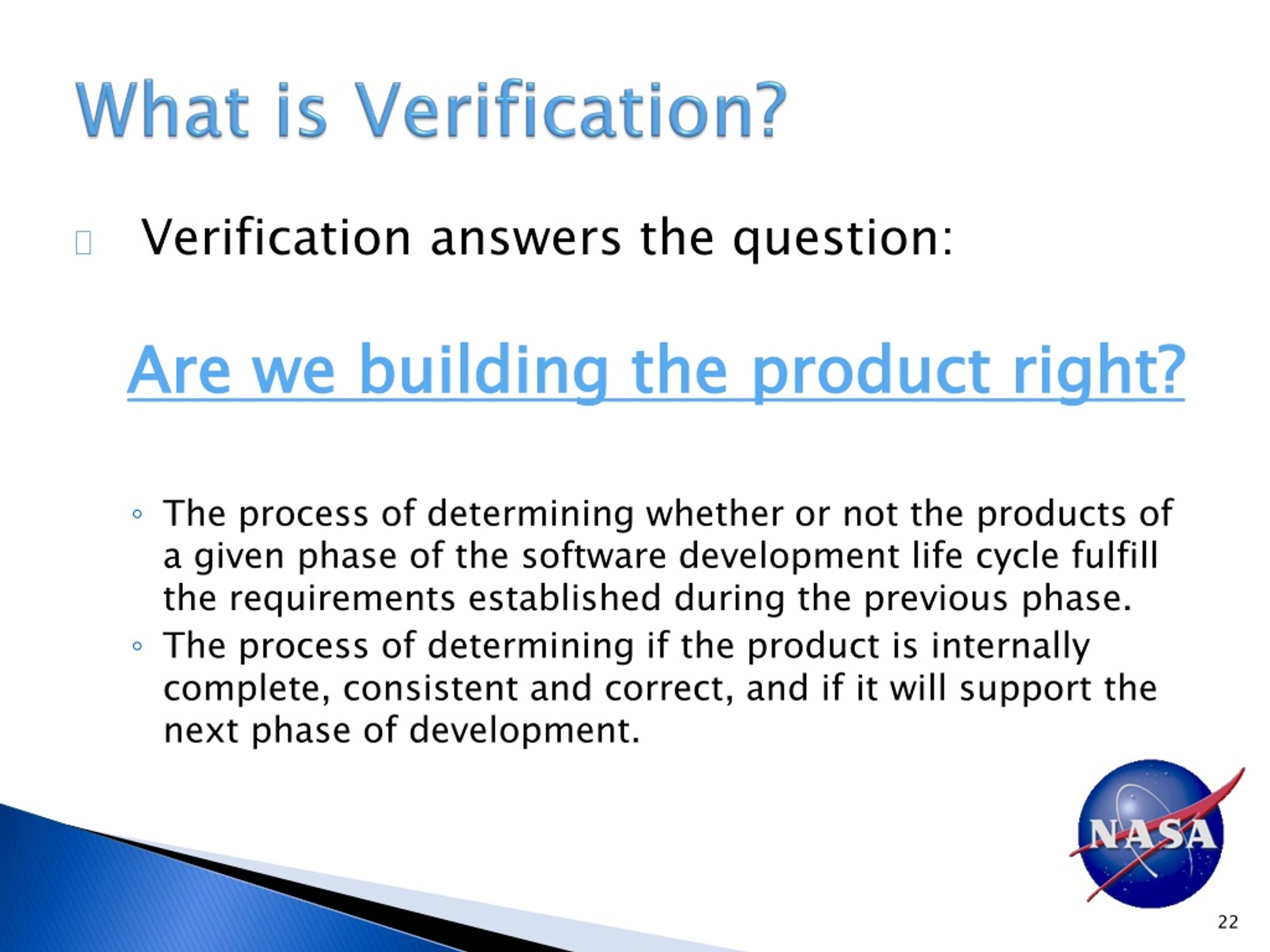 What is Verification?

Verification answers the question:

Are we building the product right?

◦ The process of determining whether or not the products of a given phase of the software development life cycle fulfill the requirements established during the previous phase.
◦ The process of determining if the product is internally complete, consistent and correct, and if it will support the next phase of development.

NASA

22